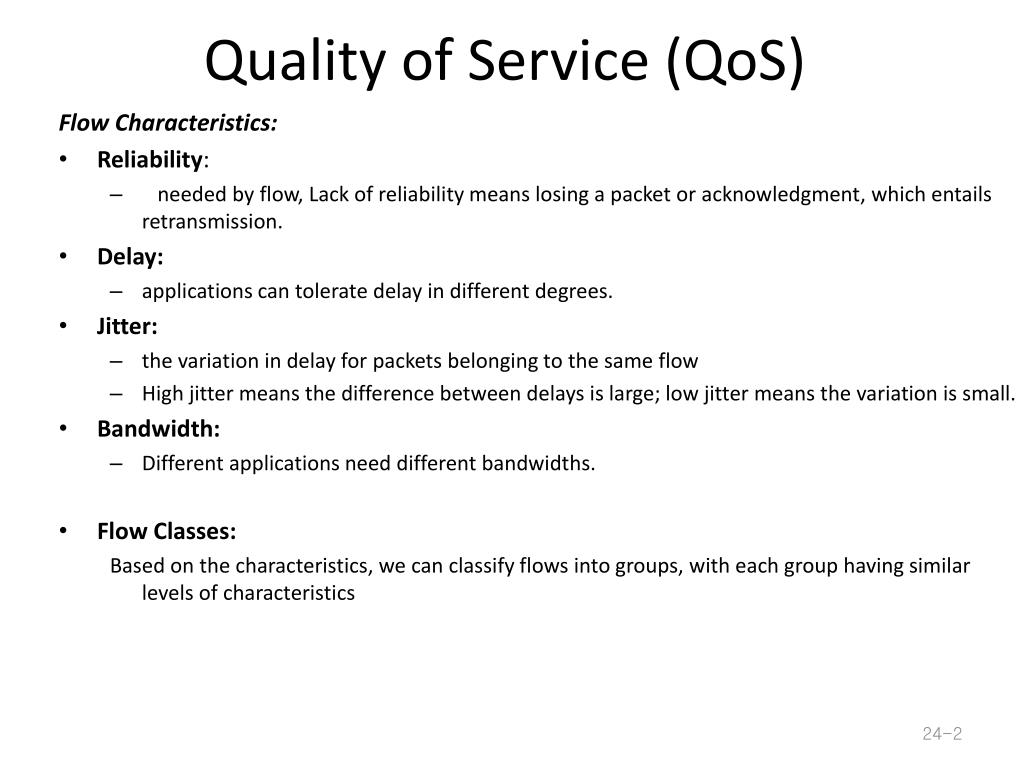 Quality of Service (QoS)

Flow Characteristics:

• Reliability:
  – needed by flow, Lack of reliability means losing a packet or acknowledgment, which entails retransmission.

• Delay:
  – applications can tolerate delay in different degrees.

• Jitter:
  – the variation in delay for packets belonging to the same flow
  – High jitter means the difference between delays is large; low jitter means the variation is small.

• Bandwidth:
  – Different applications need different bandwidths.

• Flow Classes:
  Based on the characteristics, we can classify flows into groups, with each group having similar levels of characteristics

24–2